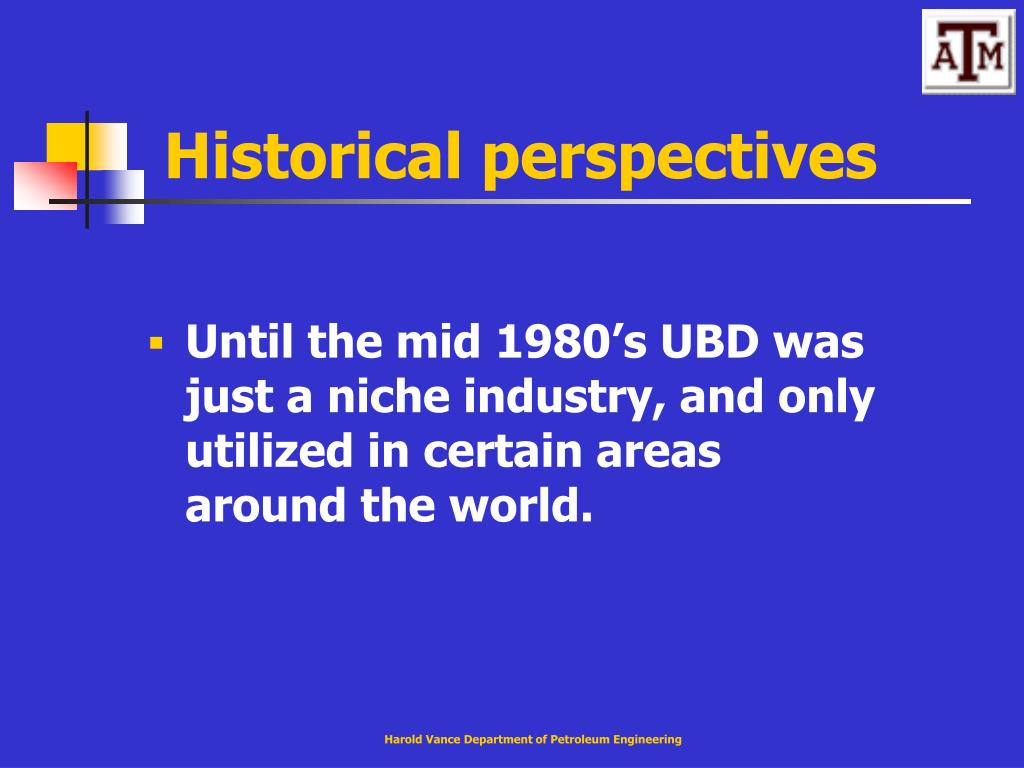 ATM

Historical perspectives

▪ Until the mid 1980’s UBD was just a niche industry, and only utilized in certain areas around the world.

Harold Vance Department of Petroleum Engineering